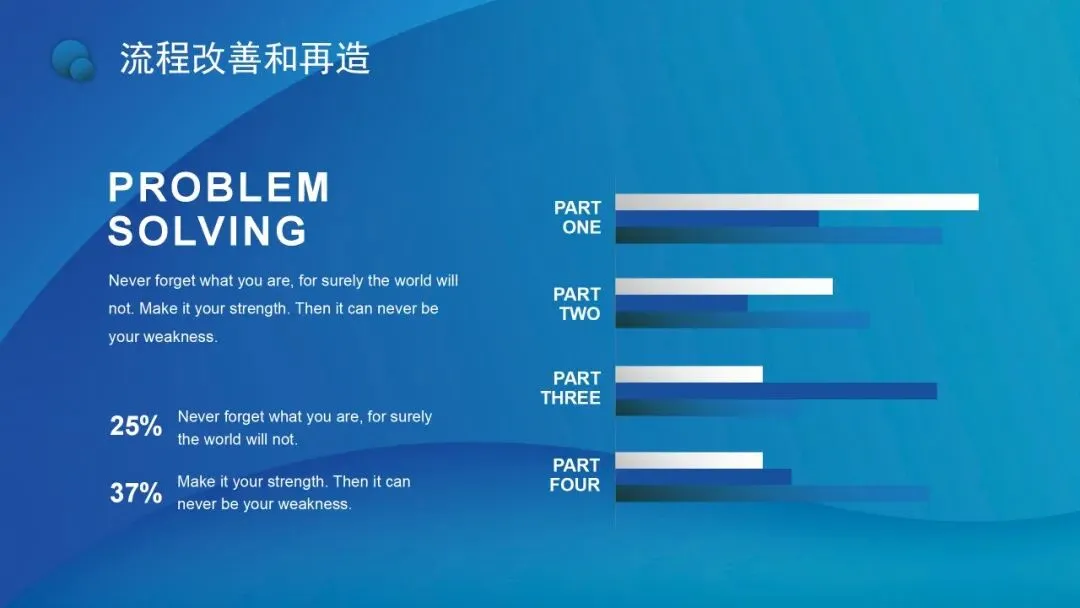 流程改善和再造

PROBLEM SOLVING

Never forget what you are, for surely the world will not. Make it your strength. Then it can never be your weakness.

25% Never forget what you are, for surely the world will not.

37% Make it your strength. Then it can never be your weakness.

PART ONE

PART TWO

PART THREE

PART FOUR